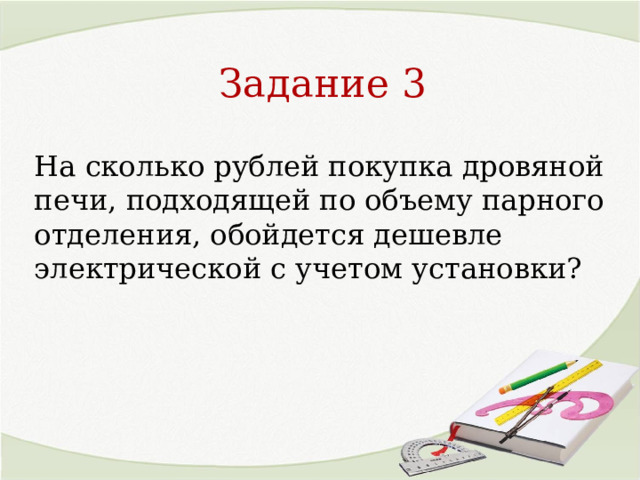 Задание 3

На сколько рублей покупка дровяной печи, подходящей по объему парного отделения, обойдется дешевле электрической с учетом установки?